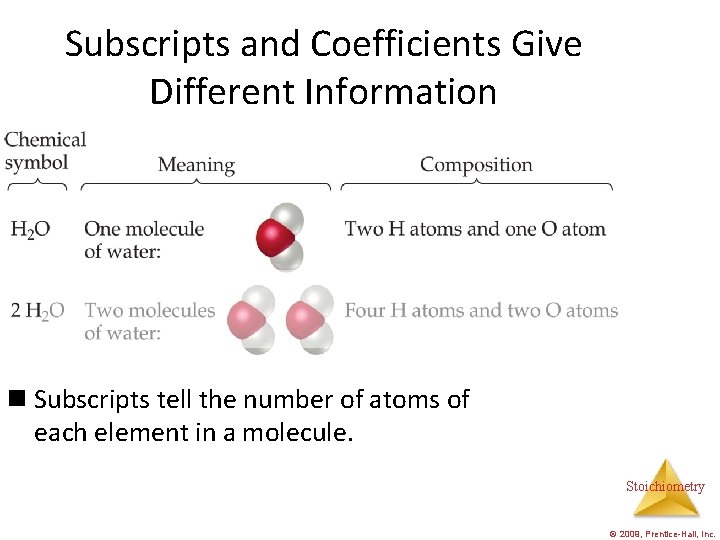 Subscripts and Coefficients Give Different Information

| Chemical symbol | Meaning | Composition |
|---|---|---|
| $H_2O$ | One molecule of water: | Two H atoms and one O atom |
| $2\ H_2O$ | Two molecules of water: | Four H atoms and two O atoms |

■ Subscripts tell the number of atoms of each element in a molecule.

Stoichiometry

© 2009, Prentice-Hall, Inc.